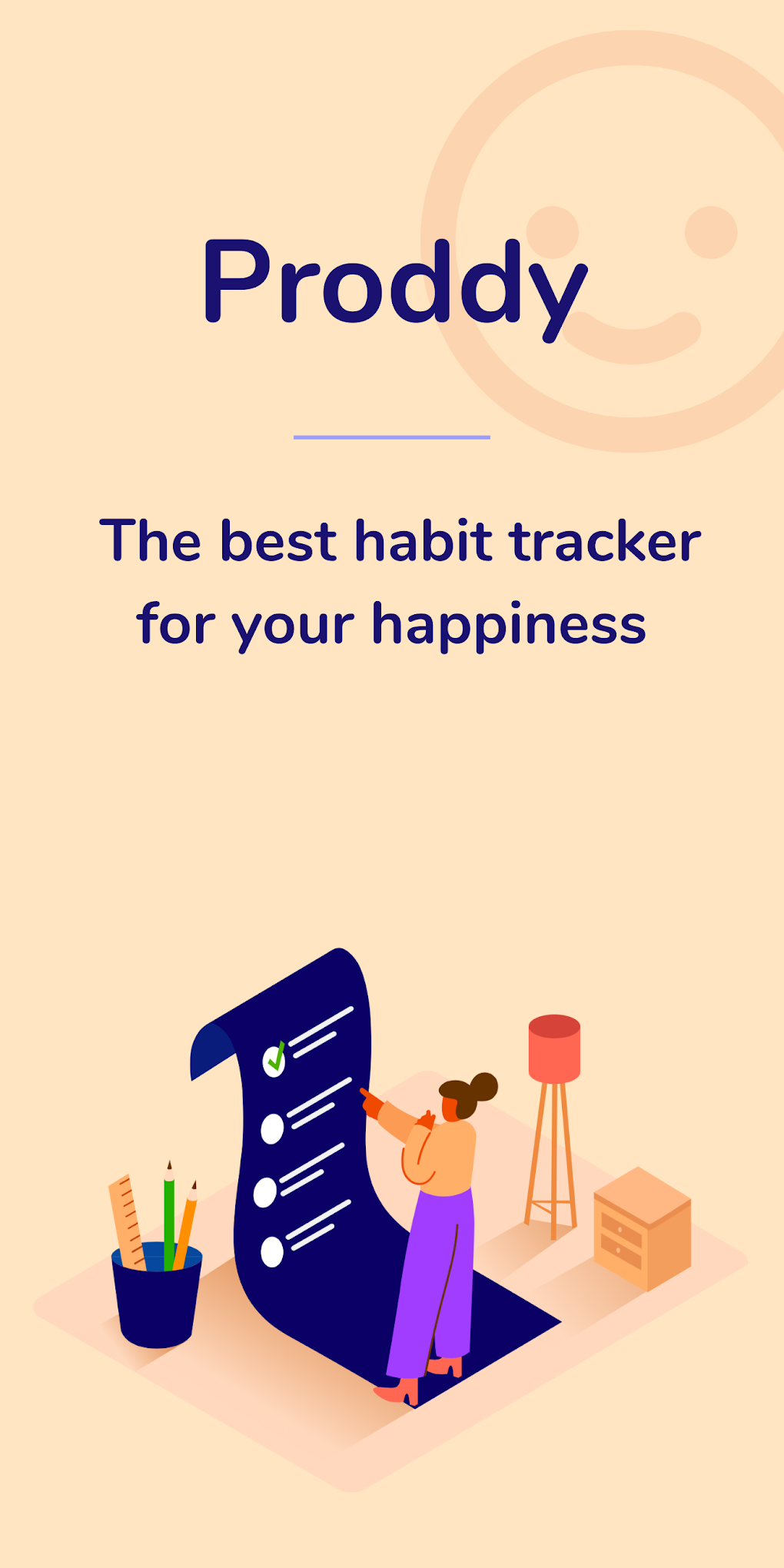 Proddy

The best habit tracker for your happiness